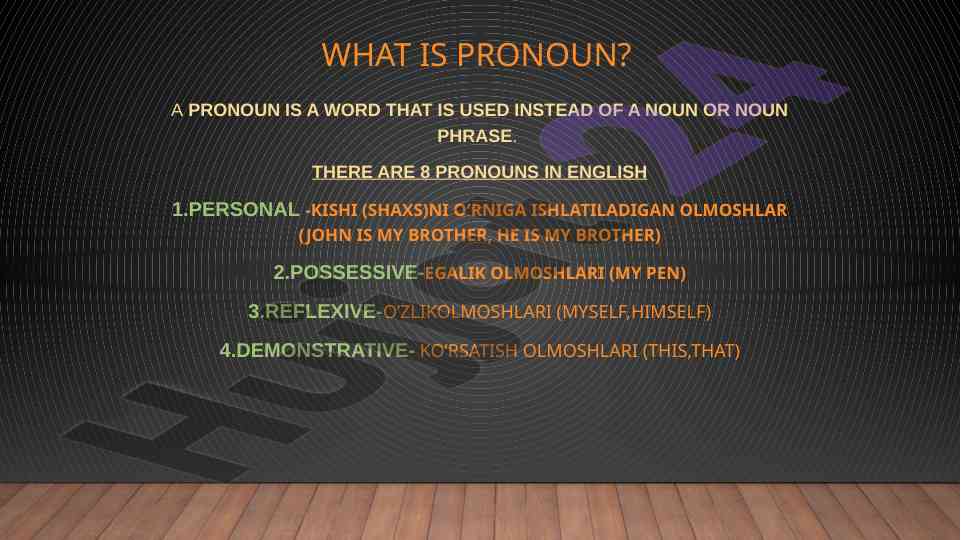 WHAT IS PRONOUN?

A PRONOUN IS A WORD THAT IS USED INSTEAD OF A NOUN OR NOUN PHRASE.

THERE ARE 8 PRONOUNS IN ENGLISH

1.PERSONAL -KISHI (SHAXS)NI O'RNIGA ISHLATILADIGAN OLMOSHLAR (JOHN IS MY BROTHER, HE IS MY BROTHER)

2.POSSESSIVE-EGALIK OLMOSHLARI (MY PEN)

3.REFLEXIVE-O'ZLIKOLMOSHLARI (MYSELF,HIMSELF)

4.DEMONSTRATIVE- KO'RSATISH OLMOSHLARI (THIS,THAT)

HUJJAT24